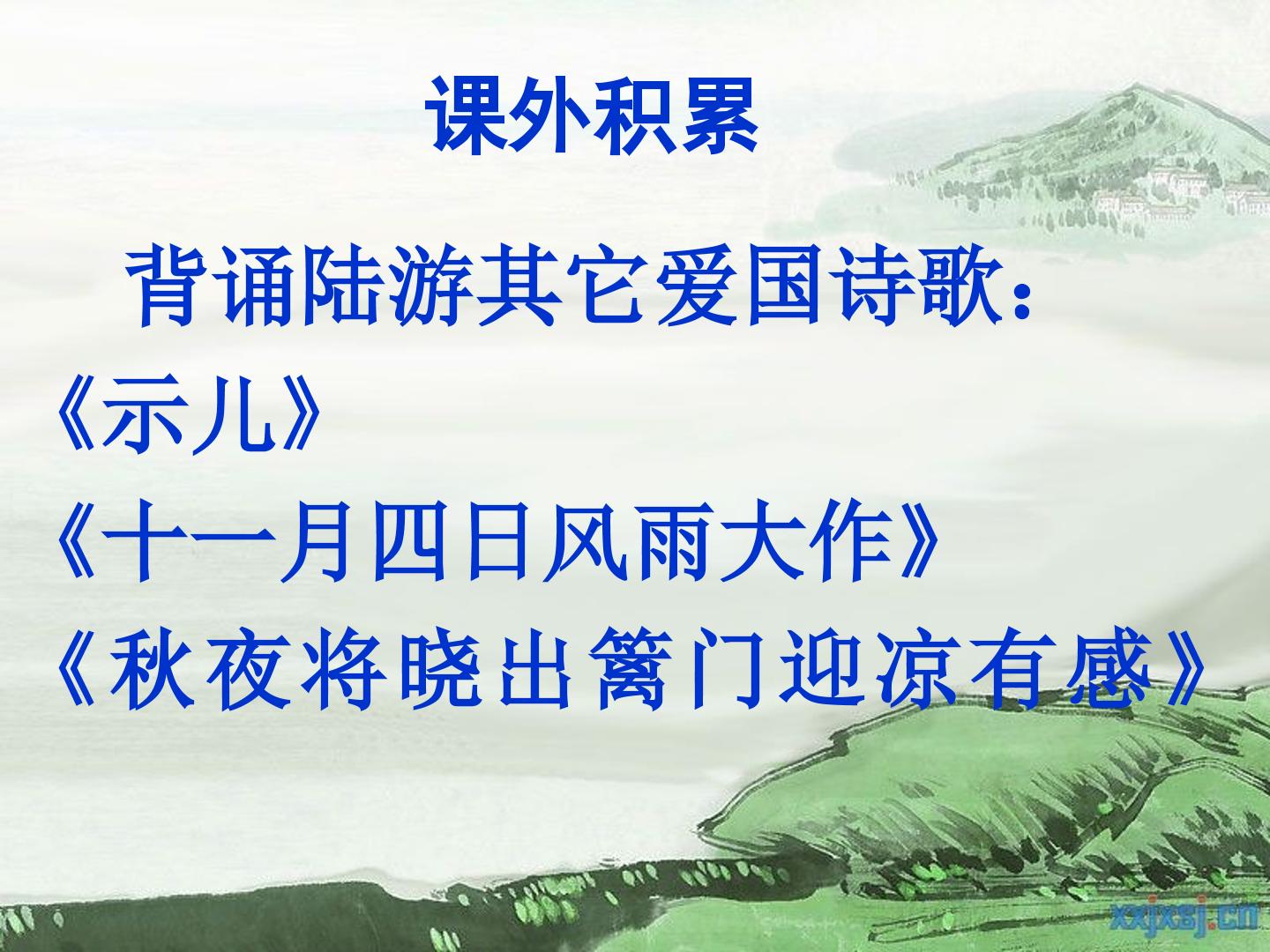 课外积累

背诵陆游其它爱国诗歌：

《示儿》

《十一月四日风雨大作》

《秋夜将晓出篱门迎凉有感》

xxjxsj.cn